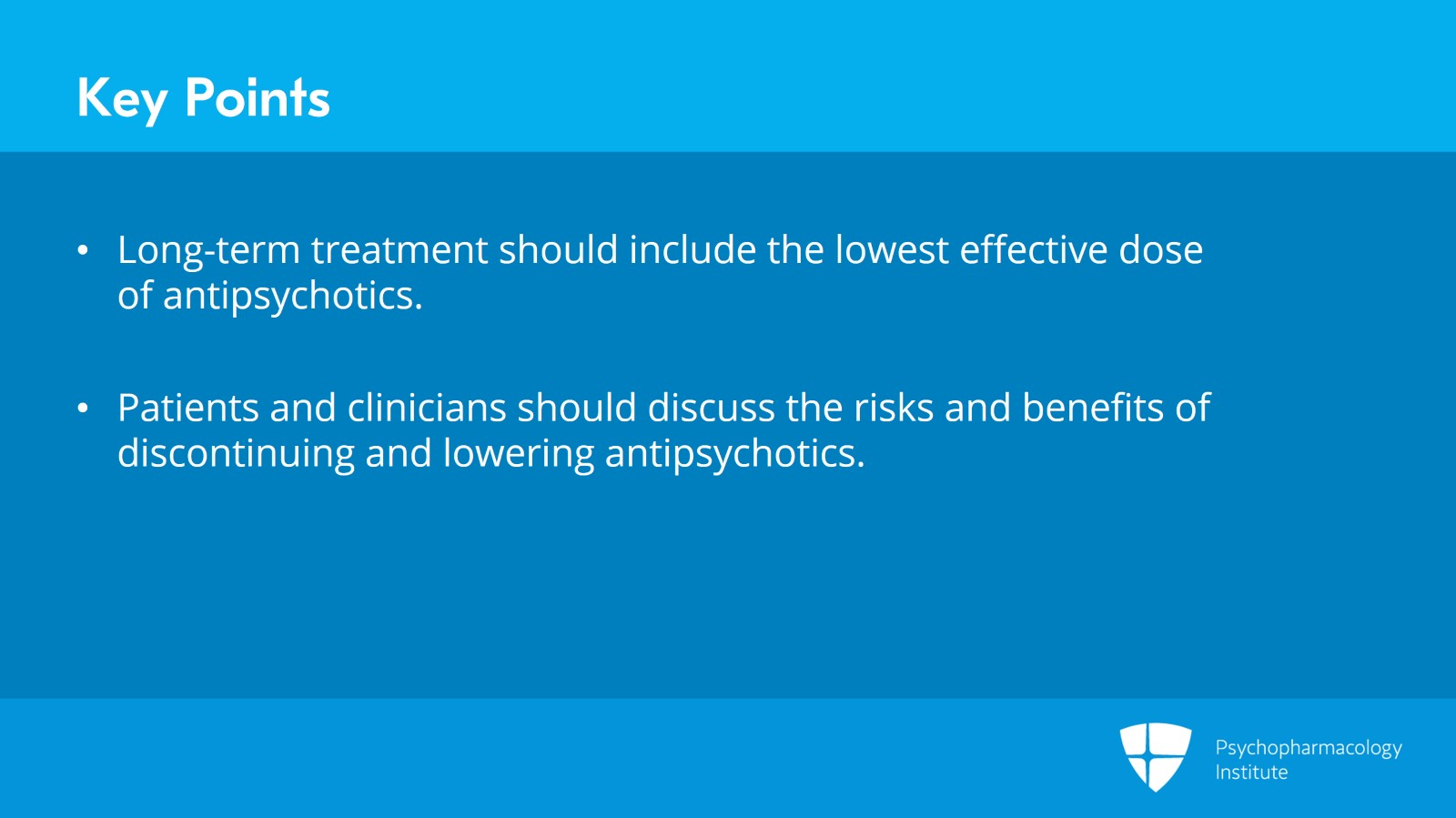 Key Points

• Long-term treatment should include the lowest effective dose of antipsychotics.

• Patients and clinicians should discuss the risks and benefits of discontinuing and lowering antipsychotics.

Psychopharmacology Institute